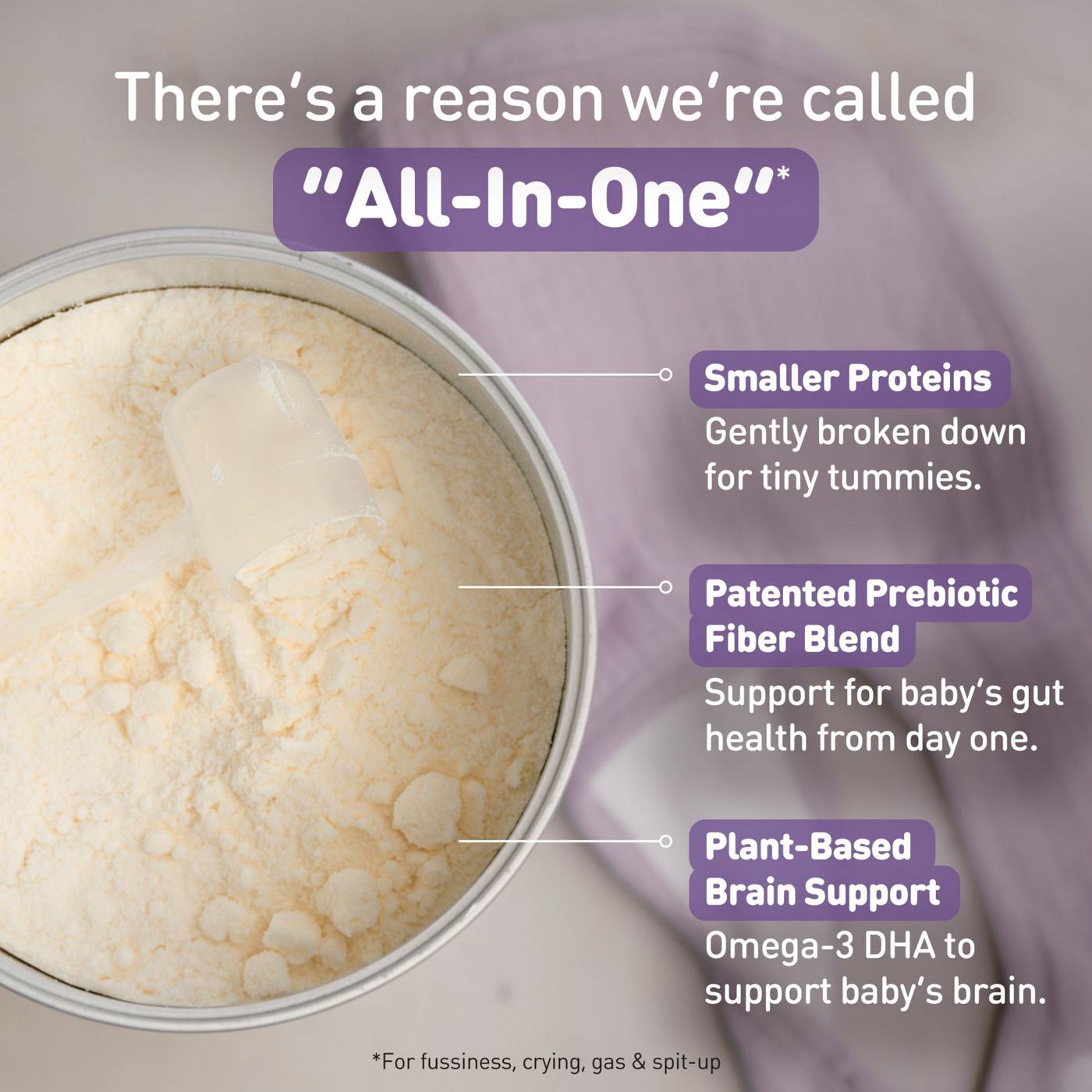 There's a reason we're called

"All-In-One"*

Smaller Proteins

Gently broken down for tiny tummies.

Patented Prebiotic Fiber Blend

Support for baby's gut health from day one.

Plant-Based Brain Support

Omega-3 DHA to support baby's brain.

*For fussiness, crying, gas & spit-up